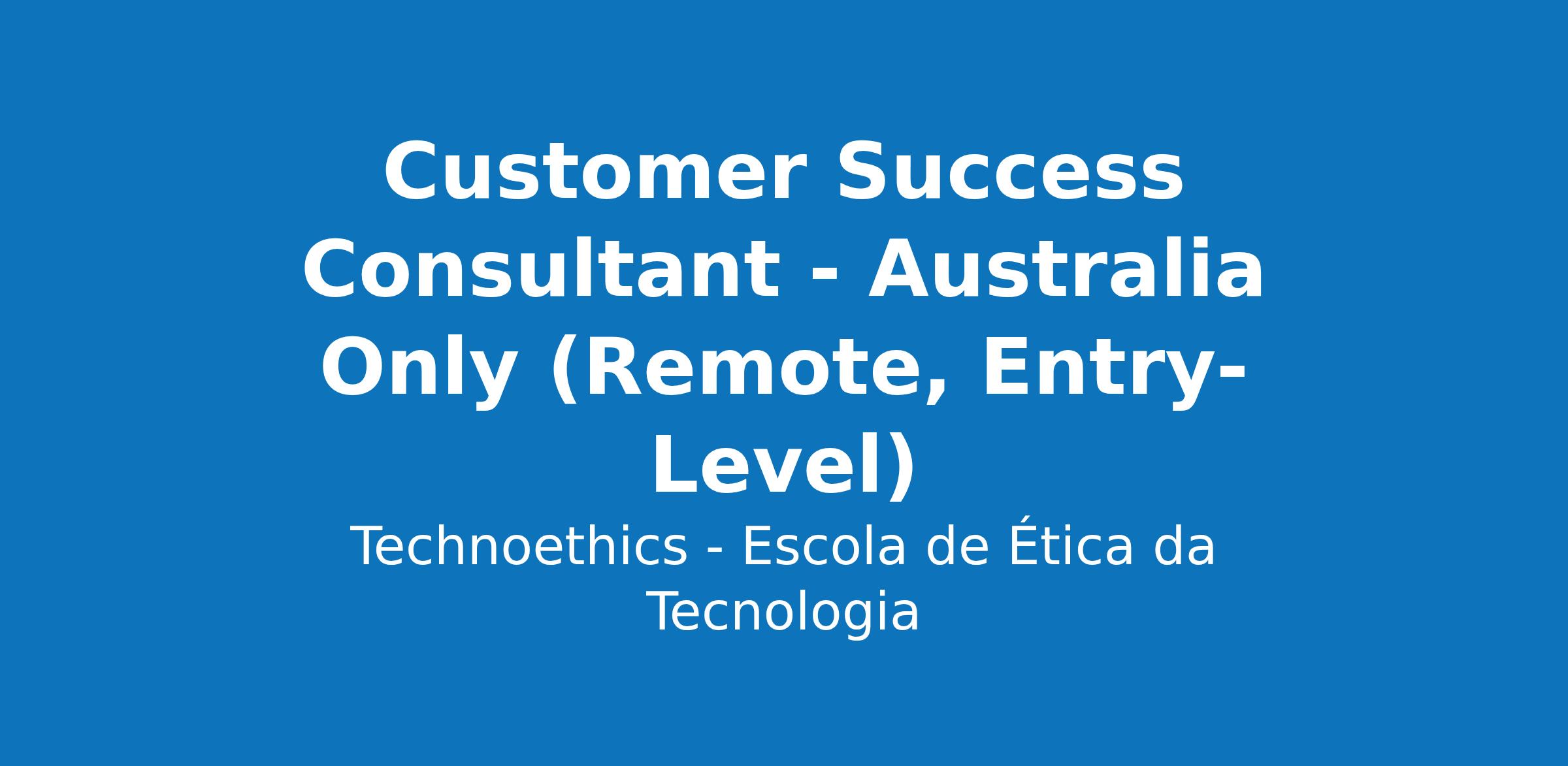 Customer Success Consultant - Australia Only (Remote, Entry-Level)

Technoethics - Escola de Ética da Tecnologia